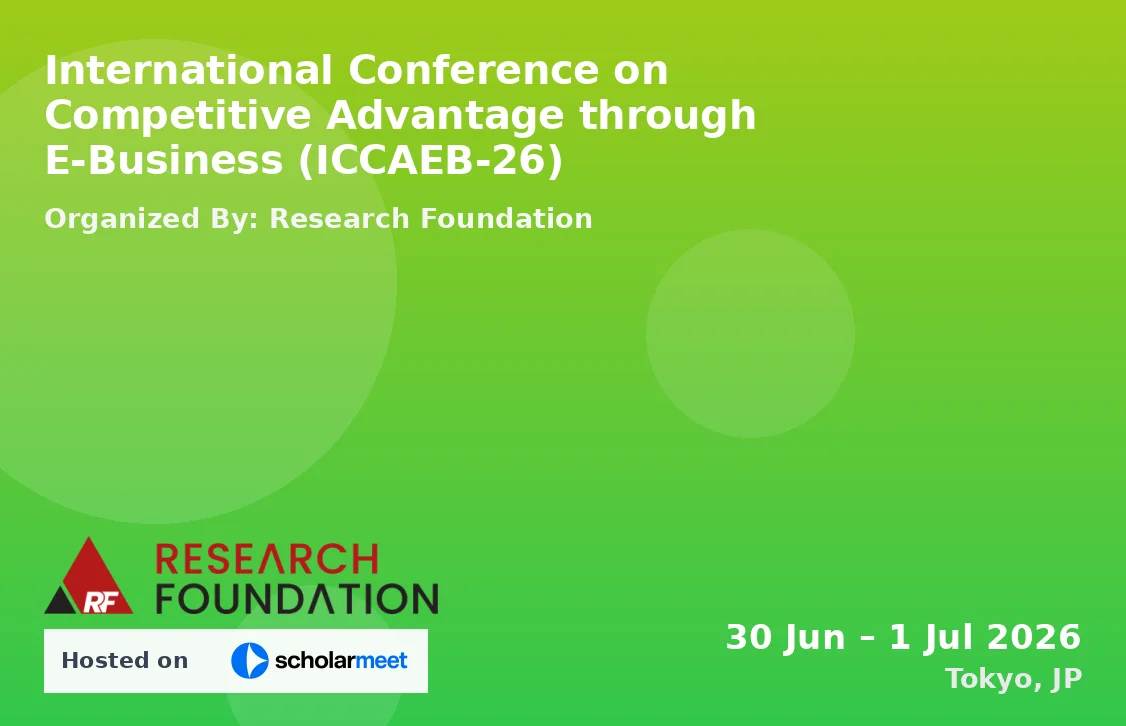 International Conference on Competitive Advantage through E-Business (ICCAEB-26)

Organized By: Research Foundation

RF RESEARCH FOUNDATION

Hosted on scholarmeet

30 Jun – 1 Jul 2026
Tokyo, JP